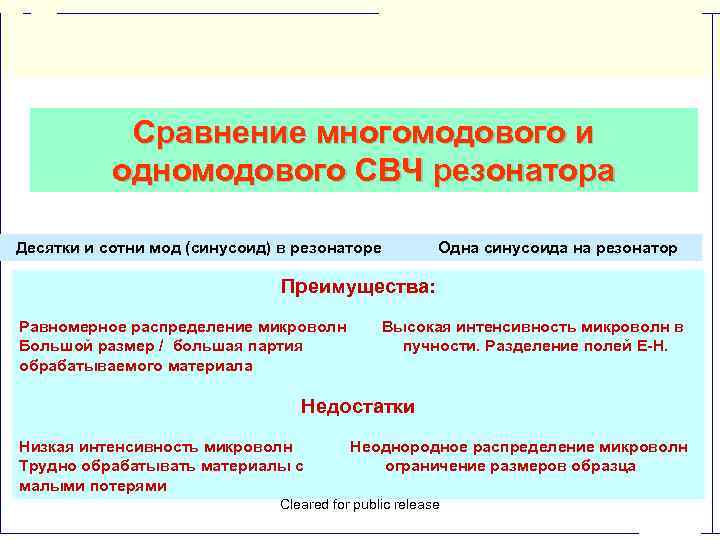 Сравнение многомодового и одномодового СВЧ резонатора

Десятки и сотни мод (синусоид) в резонаторе

Одна синусоида на резонатор

Преимущества:

Равномерное распределение микроволн
Большой размер / большая партия обрабатываемого материала

Высокая интенсивность микроволн в пучности. Разделение полей Е-Н.

Недостатки

Низкая интенсивность микроволн
Трудно обрабатывать материалы с малыми потерями

Неоднородное распределение микроволн
ограничение размеров образца

Cleared for public release